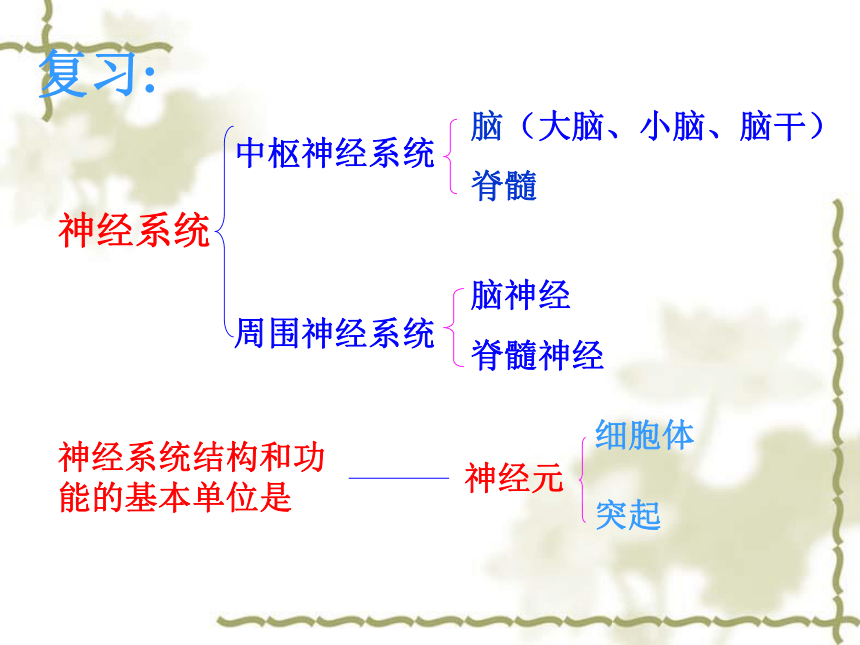 复习:

神经系统

中枢神经系统

脑（大脑、小脑、脑干）

脊髓

周围神经系统

脑神经

脊髓神经

神经系统结构和功能的基本单位是

神经元

细胞体

突起